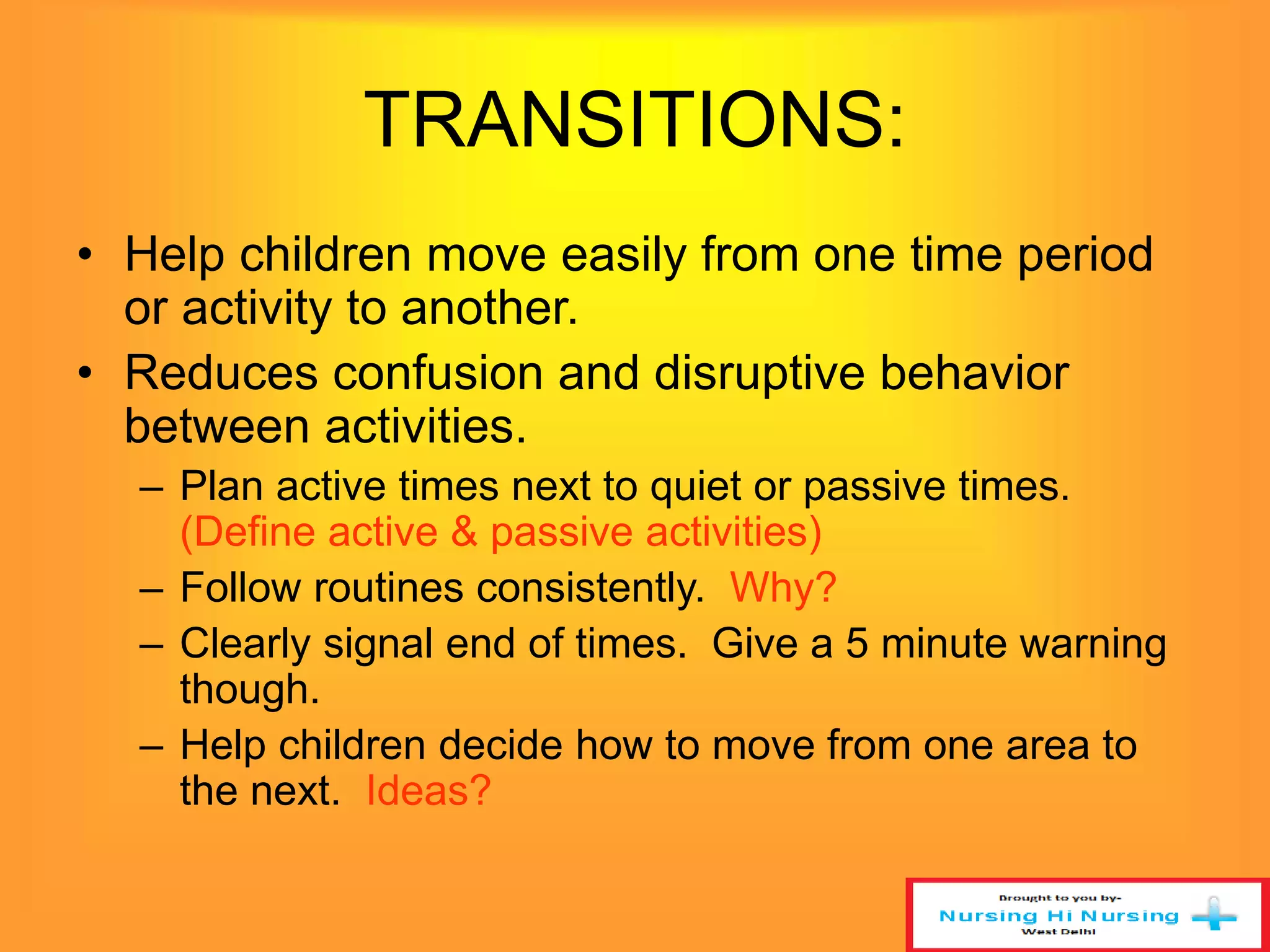 TRANSITIONS:

• Help children move easily from one time period or activity to another.

• Reduces confusion and disruptive behavior between activities.

– Plan active times next to quiet or passive times. (Define active & passive activities)

– Follow routines consistently. Why?

– Clearly signal end of times. Give a 5 minute warning though.

– Help children decide how to move from one area to the next. Ideas?

Brought to you by-
Nursing Hi Nursing
West Delhi